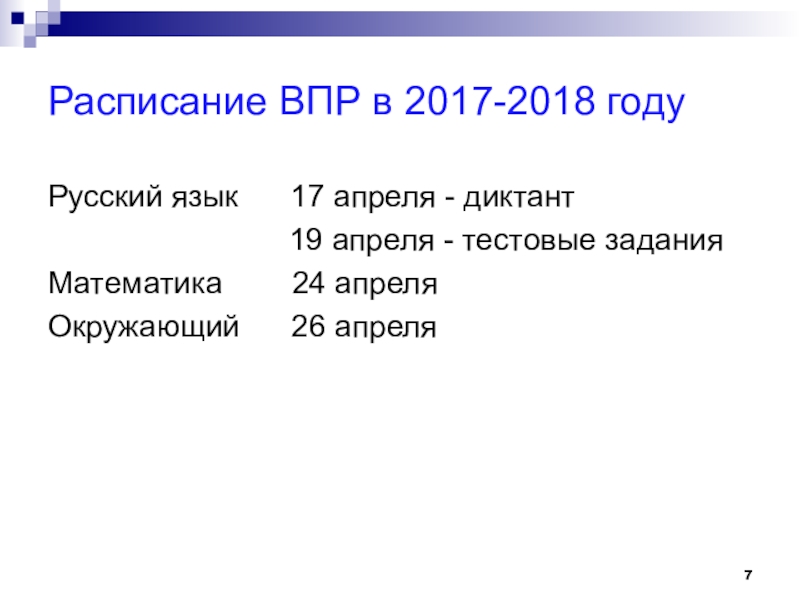 Расписание ВПР в 2017-2018 году

Русский язык 17 апреля - диктант

19 апреля - тестовые задания

Математика 24 апреля

Окружающий 26 апреля

7